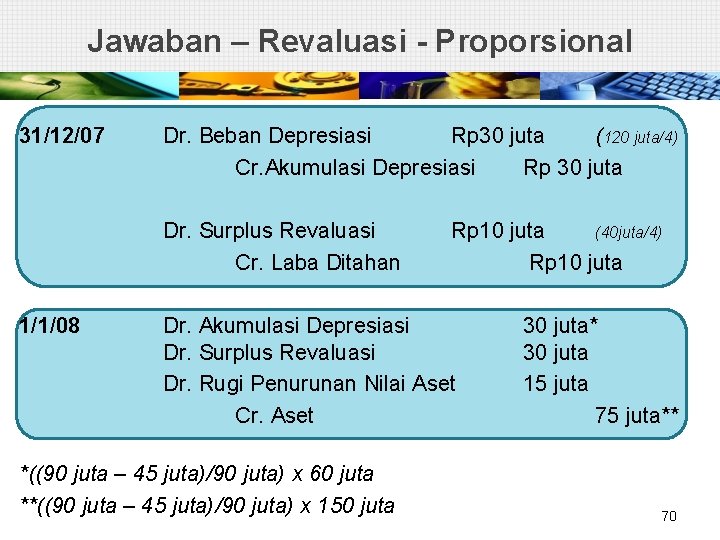 Jawaban – Revaluasi - Proporsional

31/12/07 Dr. Beban Depresiasi Rp30 juta (120 juta/4)
Cr.Akumulasi Depresiasi Rp 30 juta

Dr. Surplus Revaluasi Rp10 juta (40juta/4)
Cr. Laba Ditahan Rp10 juta

1/1/08 Dr. Akumulasi Depresiasi 30 juta*
Dr. Surplus Revaluasi 30 juta
Dr. Rugi Penurunan Nilai Aset 15 juta
Cr. Aset 75 juta**

*((90 juta – 45 juta)/90 juta) x 60 juta
**((90 juta – 45 juta)/90 juta) x 150 juta

70